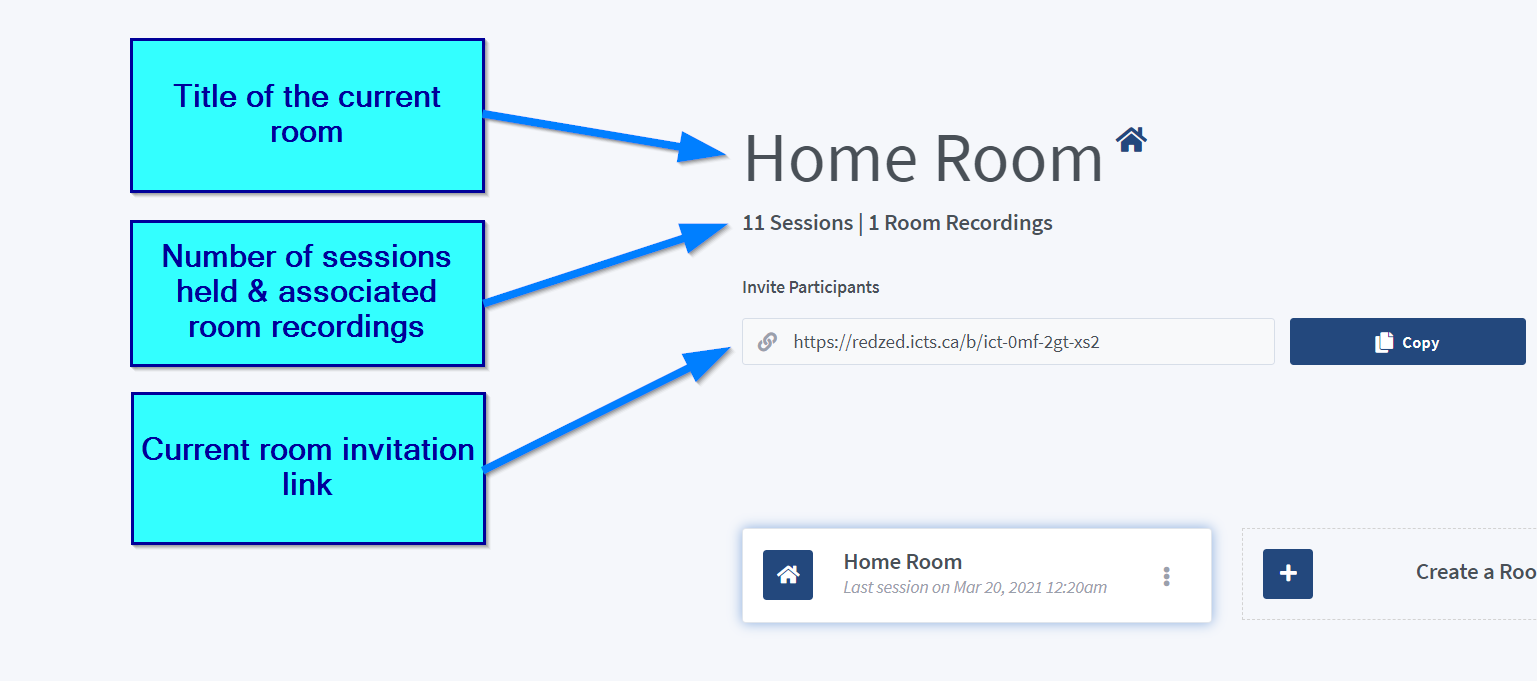 Title of the current room

Number of sessions held & associated room recordings

Current room invitation link

Home Room

11 Sessions | 1 Room Recordings

Invite Participants

https://redzed.icts.ca/b/ict-0mf-2gt-xs2

Copy

Home Room
Last session on Mar 20, 2021 12:20am

Create a Roo